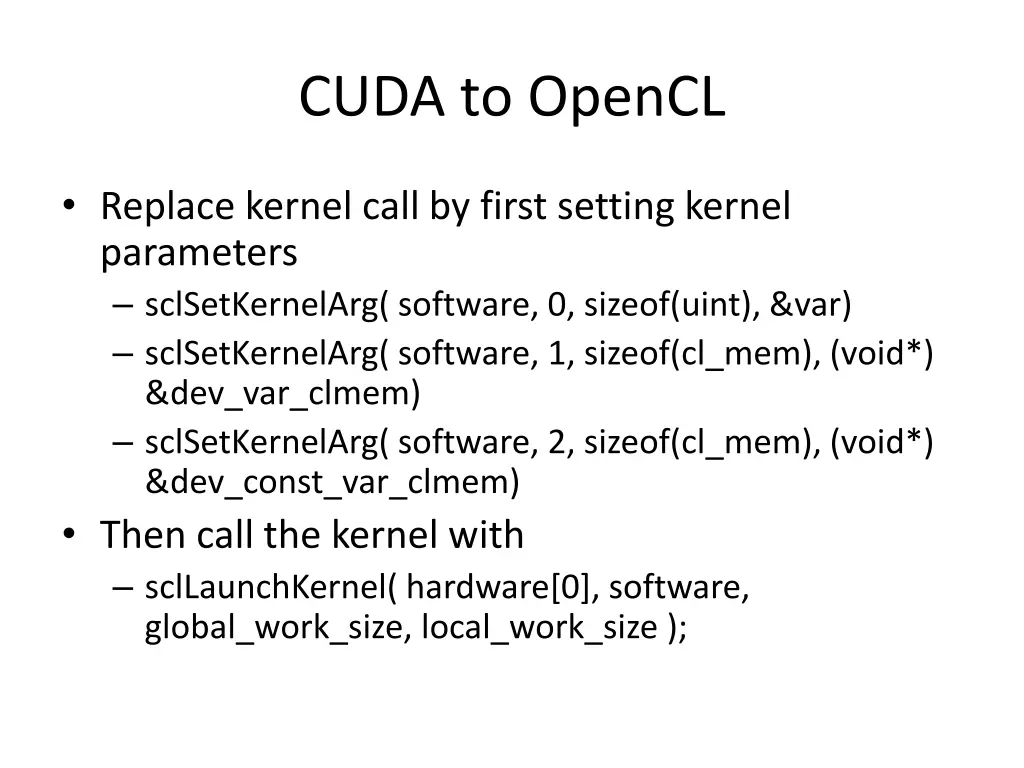 CUDA to OpenCL

• Replace kernel call by first setting kernel parameters
– sclSetKernelArg( software, 0, sizeof(uint), &var)
– sclSetKernelArg( software, 1, sizeof(cl_mem), (void*) &dev_var_clmem)
– sclSetKernelArg( software, 2, sizeof(cl_mem), (void*) &dev_const_var_clmem)
• Then call the kernel with
– sclLaunchKernel( hardware[0], software, global_work_size, local_work_size );